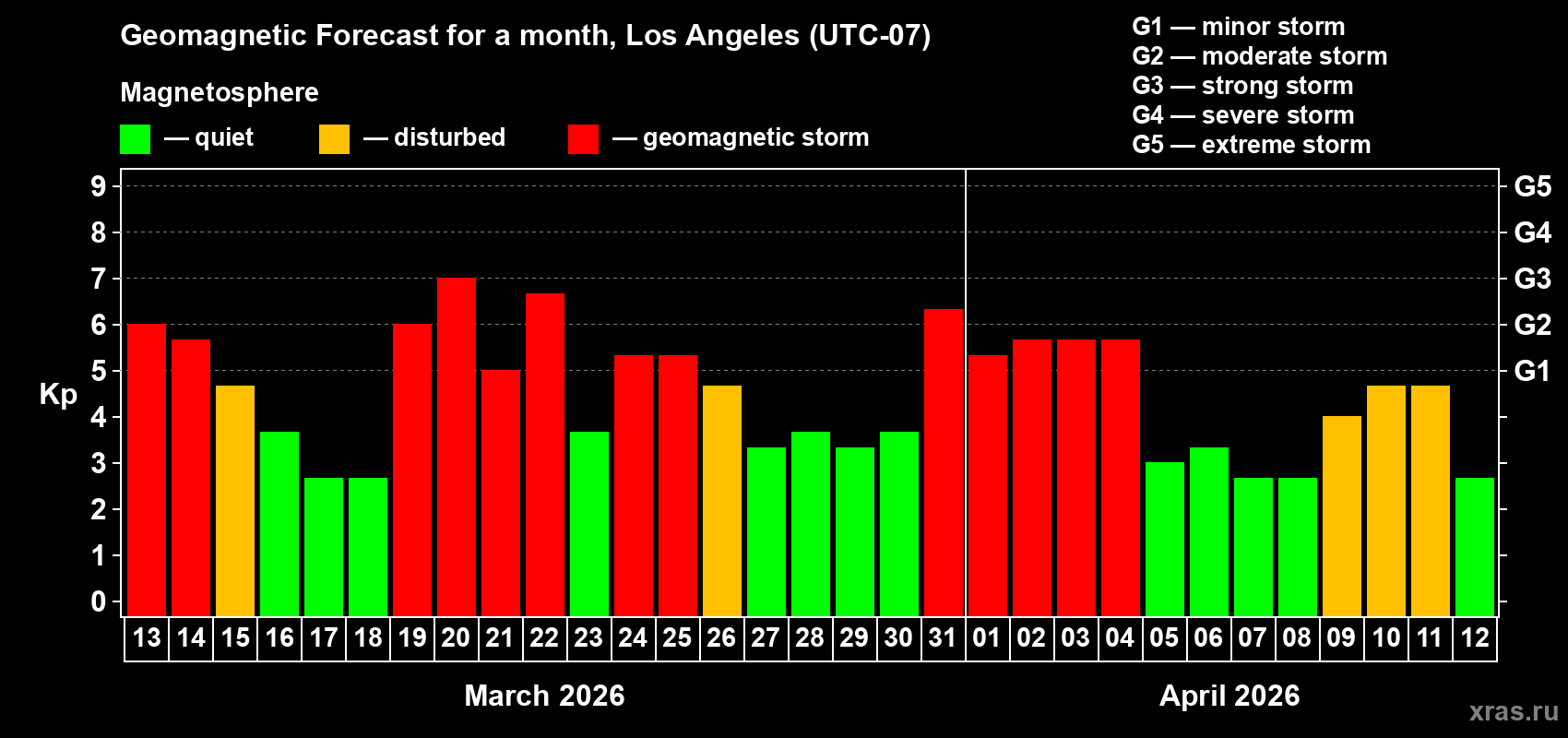 Geomagnetic Forecast for a month, Los Angeles (UTC-07)

Magnetosphere

— quiet — disturbed — geomagnetic storm

G1 — minor storm
G2 — moderate storm
G3 — strong storm
G4 — severe storm
G5 — extreme storm

Kp

9
8
7
6
5
4
3
2
1
0

G5
G4
G3
G2
G1

13 14 15 16 17 18 19 20 21 22 23 24 25 26 27 28 29 30 31 01 02 03 04 05 06 07 08 09 10 11 12

March 2026

April 2026

xras.ru